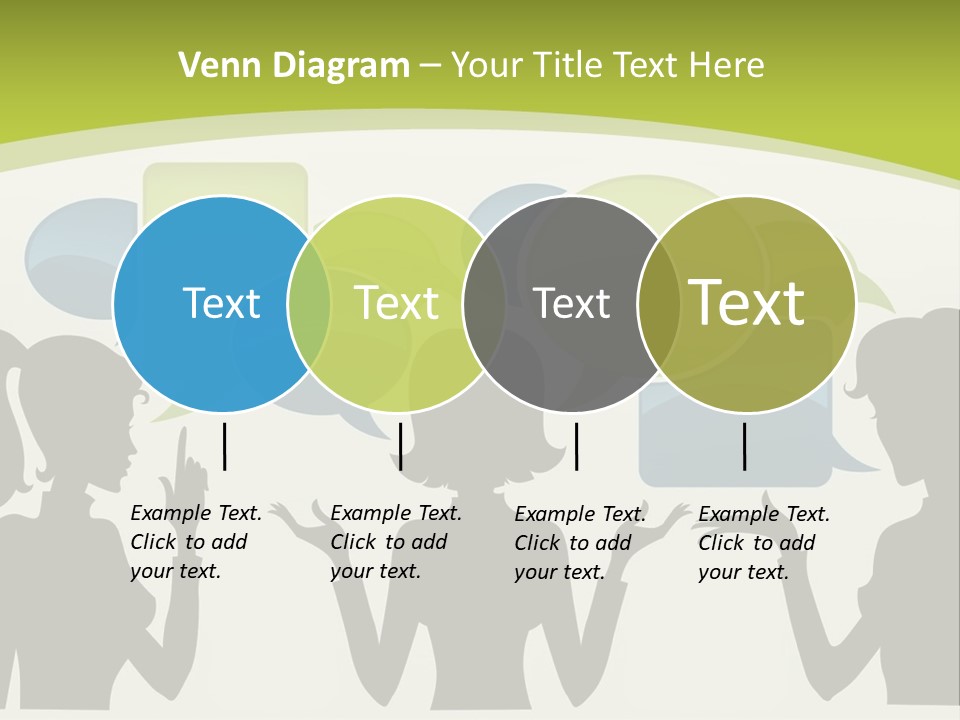 Venn Diagram – Your Title Text Here

Text

Text

Text

Text

Example Text. Click to add your text.

Example Text. Click to add your text.

Example Text. Click to add your text.

Example Text. Click to add your text.